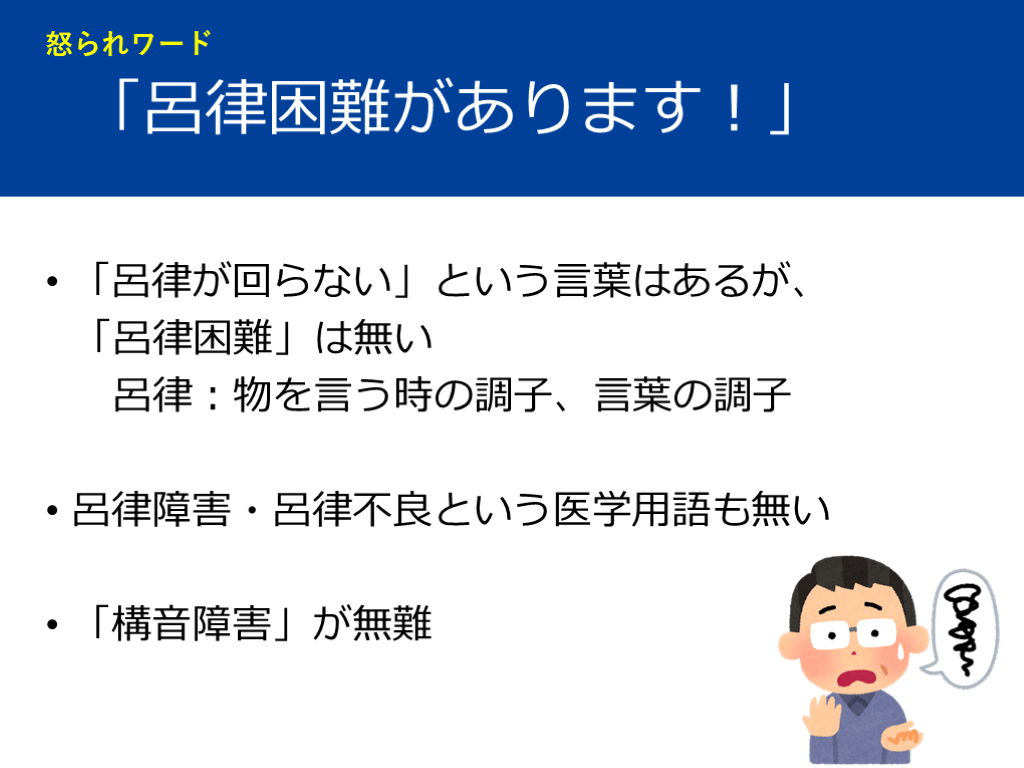 怒られワード
「呂律困難があります！」

• 「呂律が回らない」という言葉はあるが、「呂律困難」は無い
呂律：物を言う時の調子、言葉の調子

• 呂律障害・呂律不良という医学用語も無い

• 「構音障害」が無難